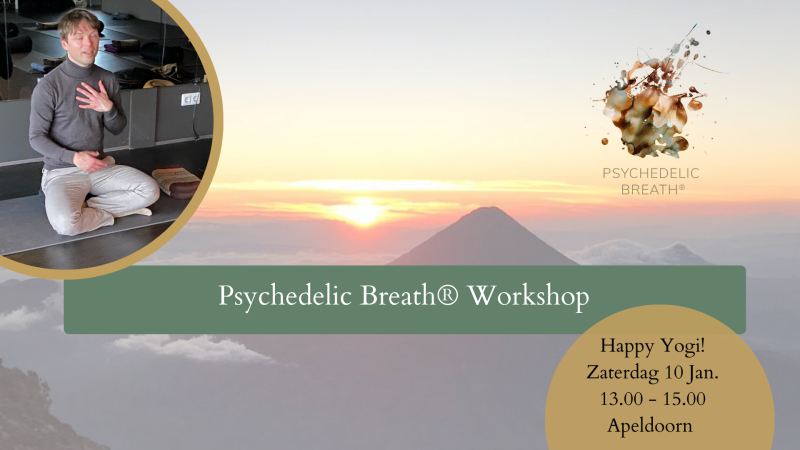 PSYCHEDELIC BREATH®

Psychedelic Breath® Workshop

Happy Yogi!
Zaterdag 10 Jan.
13.00 - 15.00
Apeldoorn